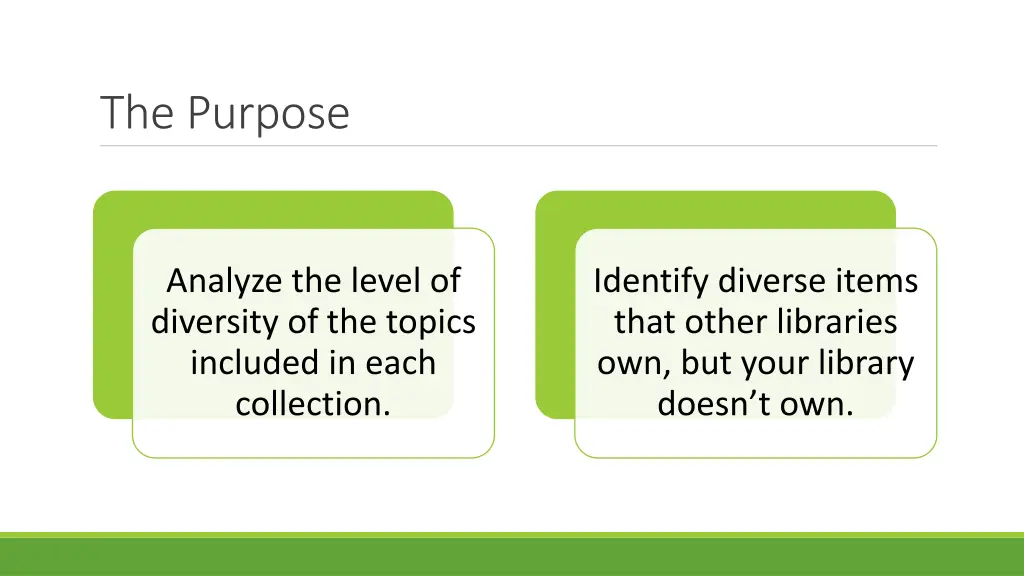 The Purpose

Analyze the level of diversity of the topics included in each collection.

Identify diverse items that other libraries own, but your library doesn’t own.